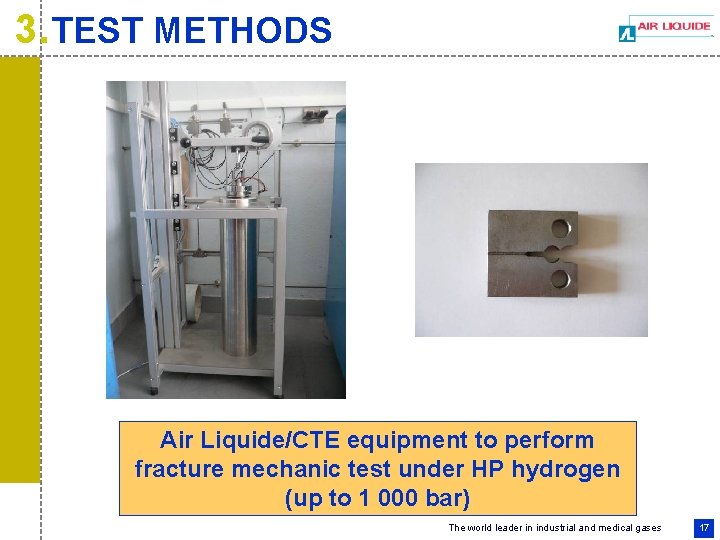 3. TEST METHODS

AIR LIQUIDE

Air Liquide/CTE equipment to perform fracture mechanic test under HP hydrogen (up to 1 000 bar)

The world leader in industrial and medical gases

17